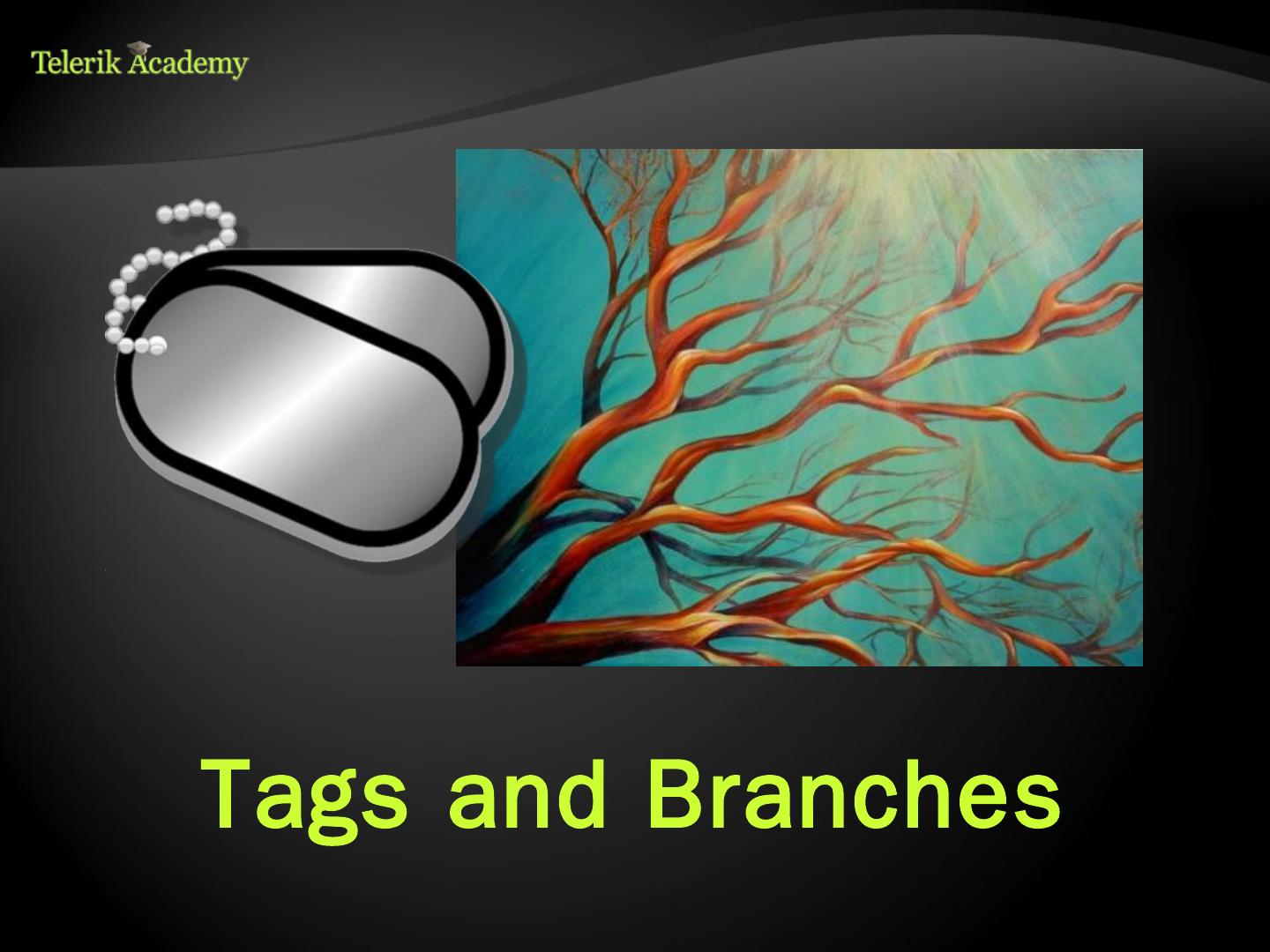 Telerik Academy

Tags and Branches